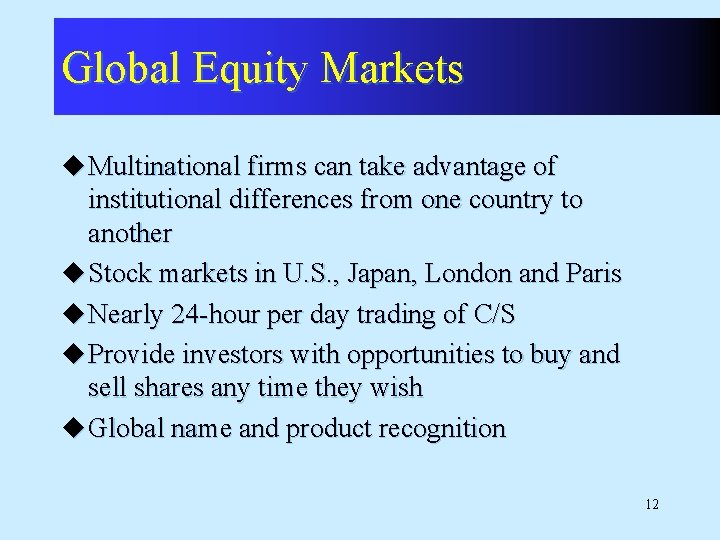 Global Equity Markets

◆ Multinational firms can take advantage of institutional differences from one country to another

◆ Stock markets in U.S., Japan, London and Paris

◆ Nearly 24-hour per day trading of C/S

◆ Provide investors with opportunities to buy and sell shares any time they wish

◆ Global name and product recognition

12